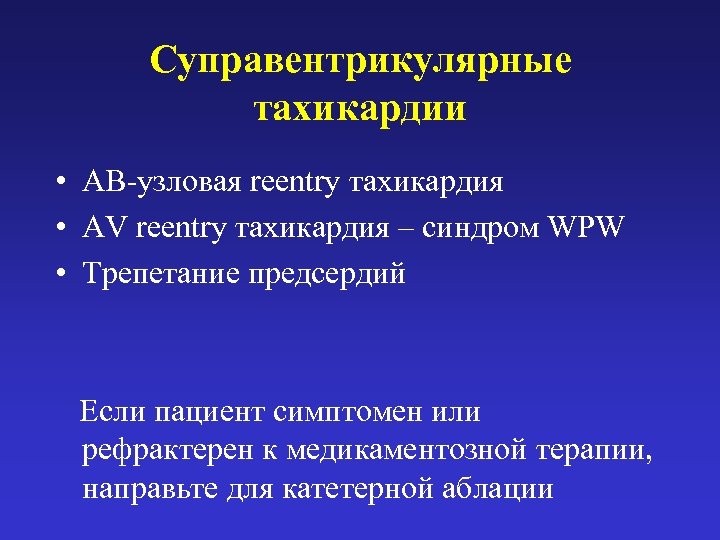 Суправентрикулярные тахикардии

• АВ-узловая reentry тахикардия
• AV reentry тахикардия – синдром WPW
• Трепетание предсердий

Если пациент симптомен или рефрактерен к медикаментозной терапии, направьте для катетерной аблации